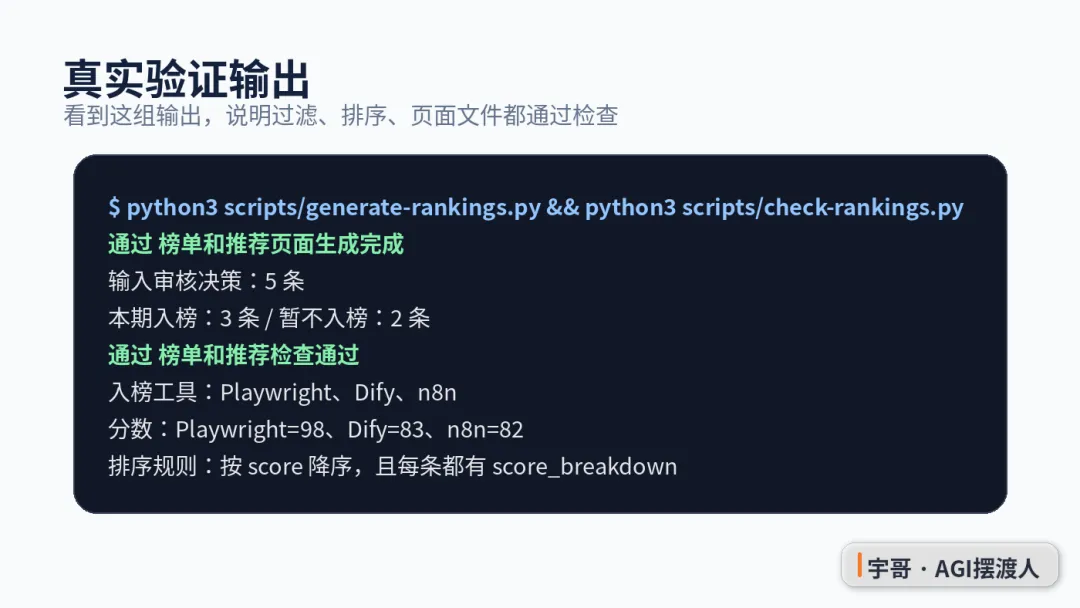 真实验证输出
看到这组输出，说明过滤、排序、页面文件都通过检查

$ python3 scripts/generate-rankings.py && python3 scripts/check-rankings.py
通过 榜单和推荐页面生成完成
输入审核决策：5 条
本期入榜：3 条 / 暂不入榜：2 条
通过 榜单和推荐检查通过
入榜工具：Playwright、Dify、n8n
分数：Playwright=98、Dify=83、n8n=82
排序规则：按 score 降序，且每条都有 score_breakdown

宇哥 · AGI摆渡人